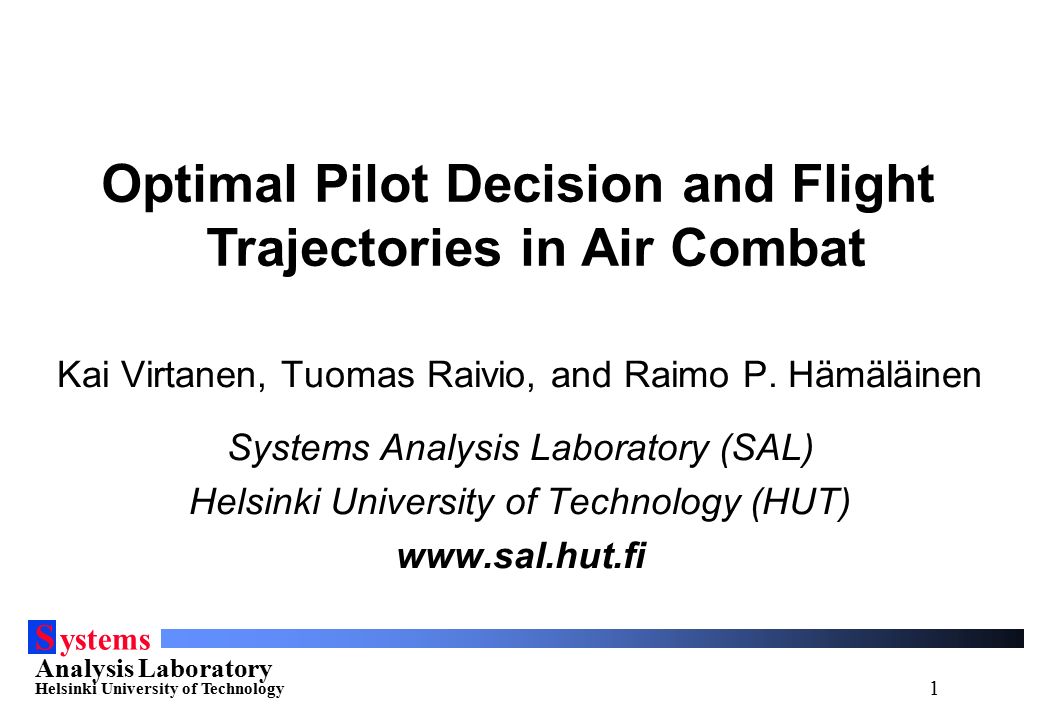 Optimal Pilot Decision and Flight Trajectories in Air Combat

Kai Virtanen, Tuomas Raivio, and Raimo P. Hämäläinen

Systems Analysis Laboratory (SAL)
Helsinki University of Technology (HUT)
www.sal.hut.fi

Systems
Analysis Laboratory
Helsinki University of Technology

1